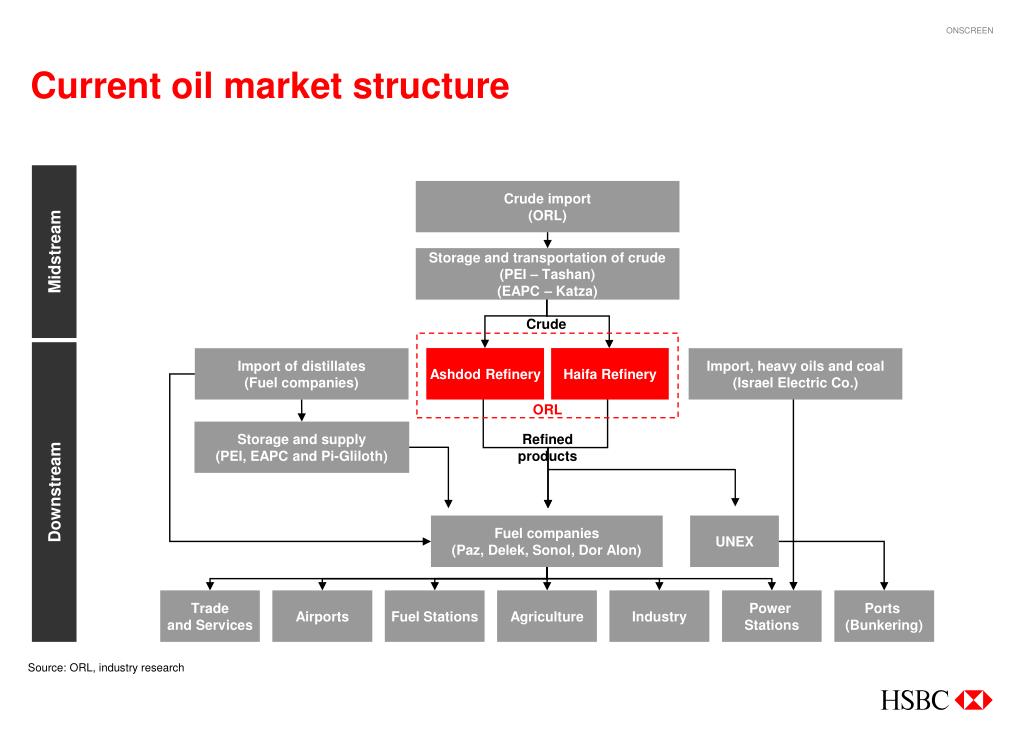 ONSCREEN

Current oil market structure

Midstream

Downstream

Crude import
(ORL)

Storage and transportation of crude
(PEI – Tashan)
(EAPC – Katza)

Crude

Import of distillates
(Fuel companies)

Ashdod Refinery

Haifa Refinery

ORL

Import, heavy oils and coal
(Israel Electric Co.)

Storage and supply
(PEI, EAPC and Pi-Gliloth)

Refined
products

Fuel companies
(Paz, Delek, Sonol, Dor Alon)

UNEX

Trade
and Services

Airports

Fuel Stations

Agriculture

Industry

Power
Stations

Ports
(Bunkering)

Source: ORL, industry research

HSBC